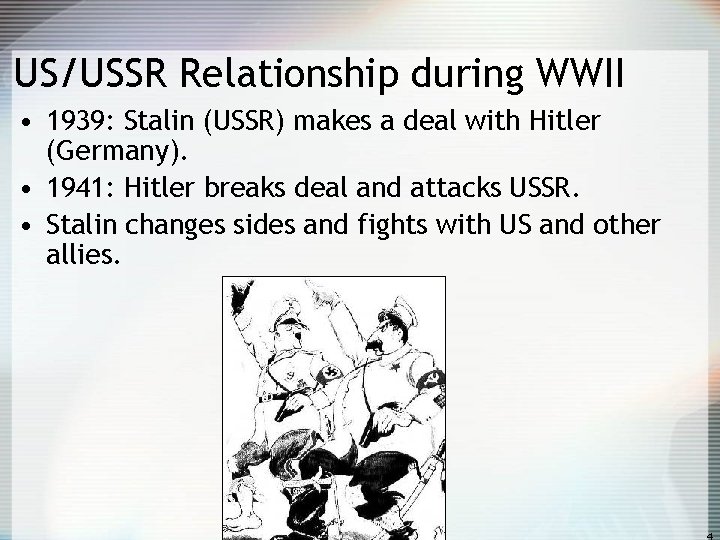 US/USSR Relationship during WWII

• 1939: Stalin (USSR) makes a deal with Hitler (Germany).
• 1941: Hitler breaks deal and attacks USSR.
• Stalin changes sides and fights with US and other allies.

4